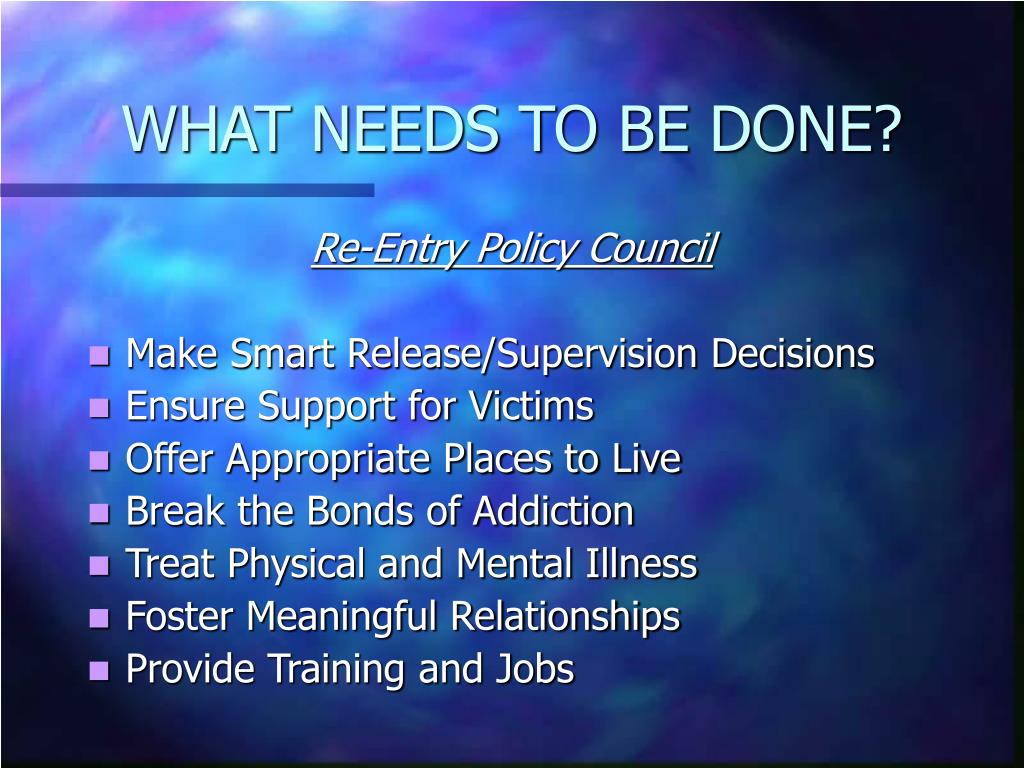 WHAT NEEDS TO BE DONE?

Re-Entry Policy Council

- Make Smart Release/Supervision Decisions
- Ensure Support for Victims
- Offer Appropriate Places to Live
- Break the Bonds of Addiction
- Treat Physical and Mental Illness
- Foster Meaningful Relationships
- Provide Training and Jobs